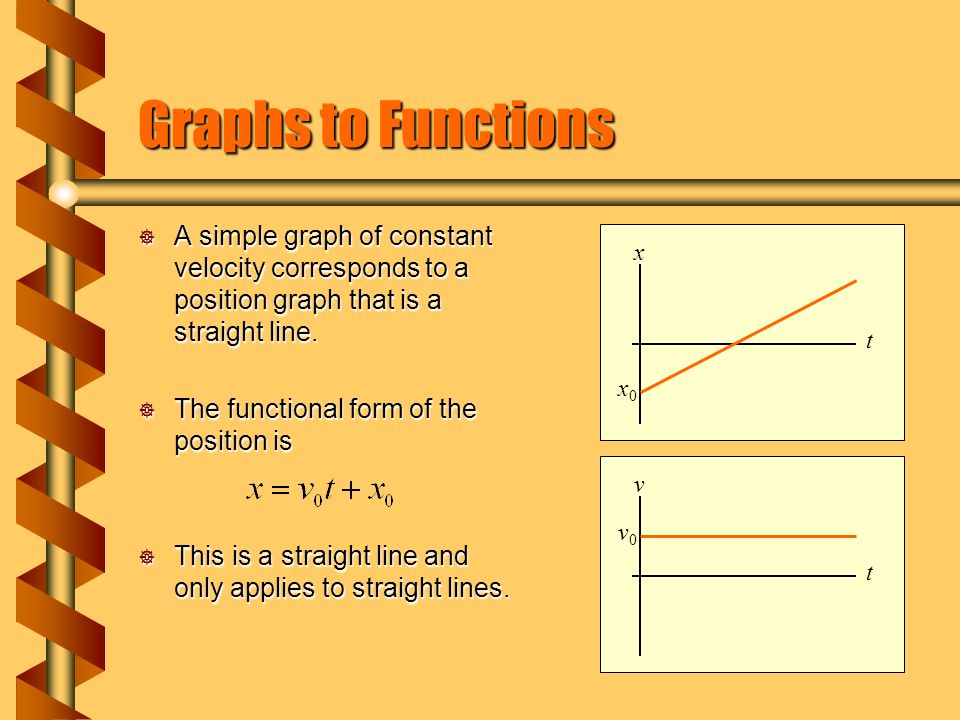 Graphs to Functions

A simple graph of constant velocity corresponds to a position graph that is a straight line.

The functional form of the position is

$x = v_0 t + x_0$

This is a straight line and only applies to straight lines.

$x$

$t$

$x_0$

$v$

$v_0$

$t$